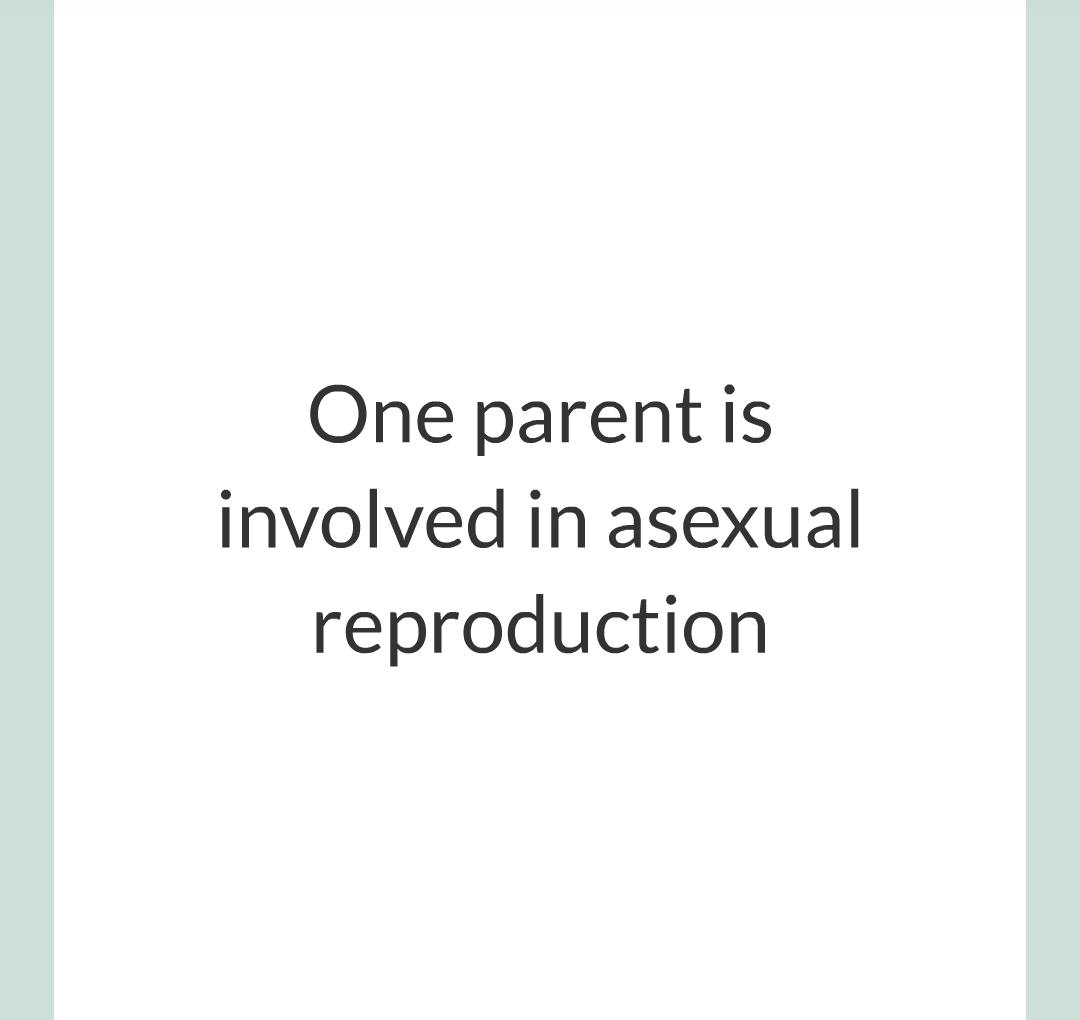 One parent is involved in asexual reproduction